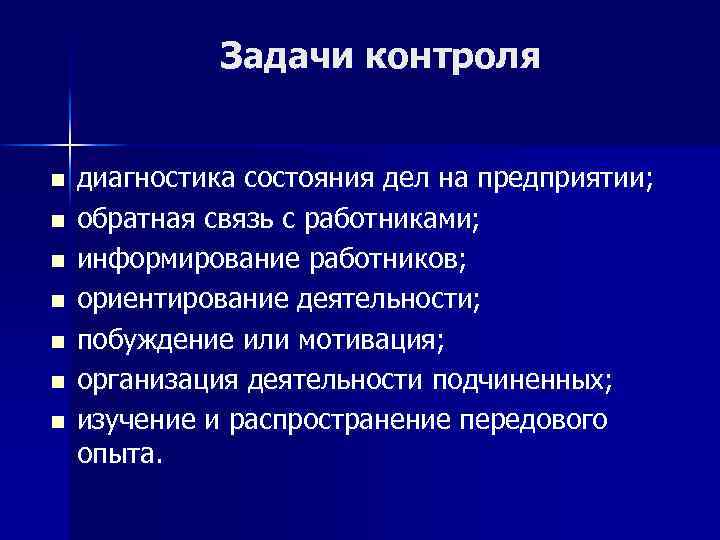 Задачи контроля

■ диагностика состояния дел на предприятии;
■ обратная связь с работниками;
■ информирование работников;
■ ориентирование деятельности;
■ побуждение или мотивация;
■ организация деятельности подчиненных;
■ изучение и распространение передового опыта.